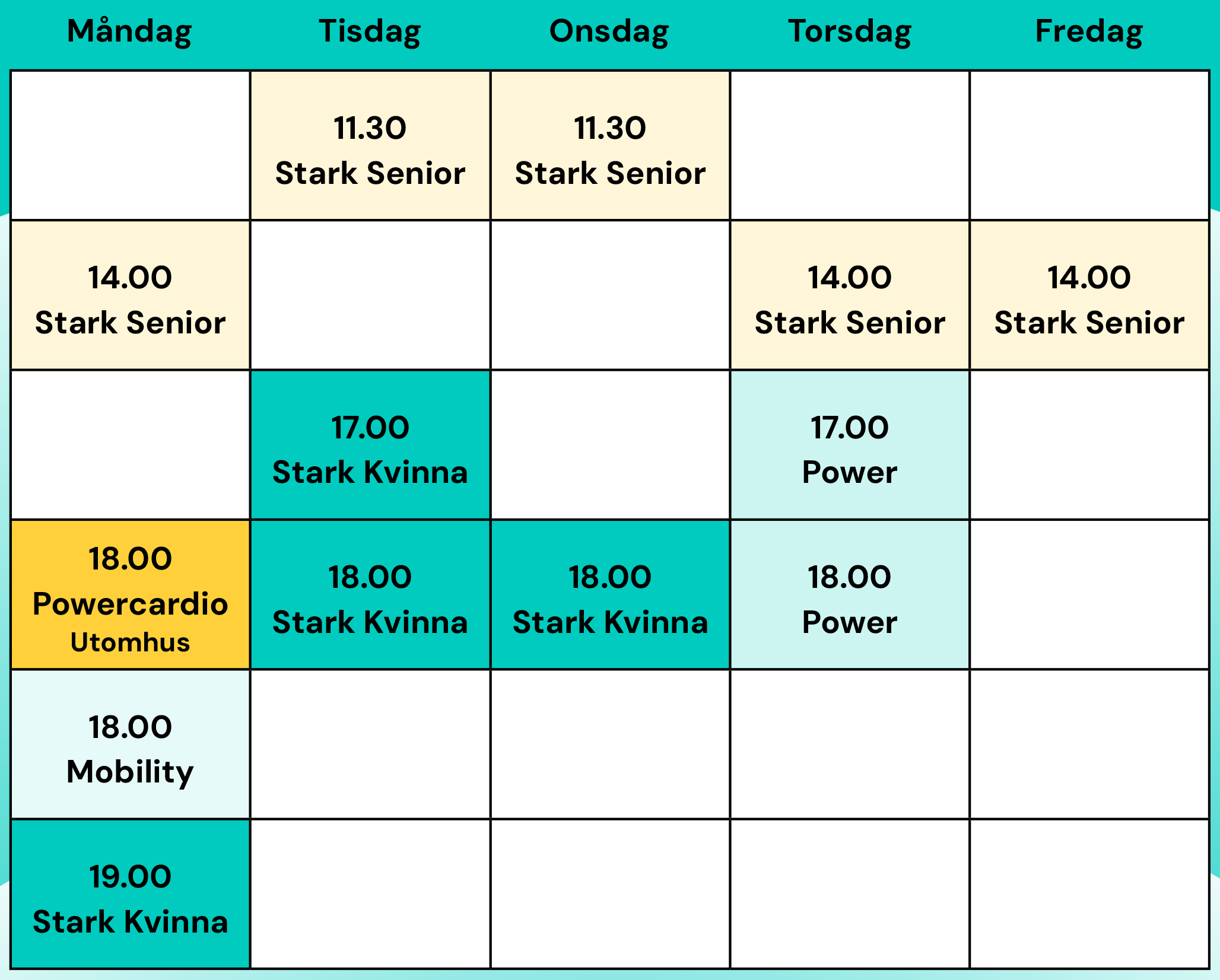 | Måndag | Tisdag | Onsdag | Torsdag | Fredag |
|---|---|---|---|---|
| | 11.30 Stark Senior | 11.30 Stark Senior | | |
| 14.00 Stark Senior | | | 14.00 Stark Senior | 14.00 Stark Senior |
| | 17.00 Stark Kvinna | | 17.00 Power | |
| 18.00 Powercardio Utomhus | 18.00 Stark Kvinna | 18.00 Stark Kvinna | 18.00 Power | |
| 18.00 Mobility | | | | |
| 19.00 Stark Kvinna | | | | |